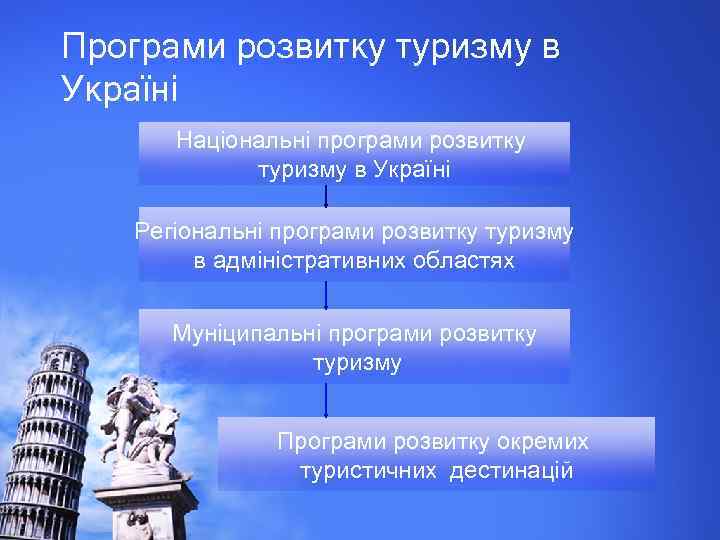 Програми розвитку туризму в Україні

Національні програми розвитку туризму в Україні

Регіональні програми розвитку туризму в адміністративних областях

Муніципальні програми розвитку туризму

Програми розвитку окремих туристичних дестинацій